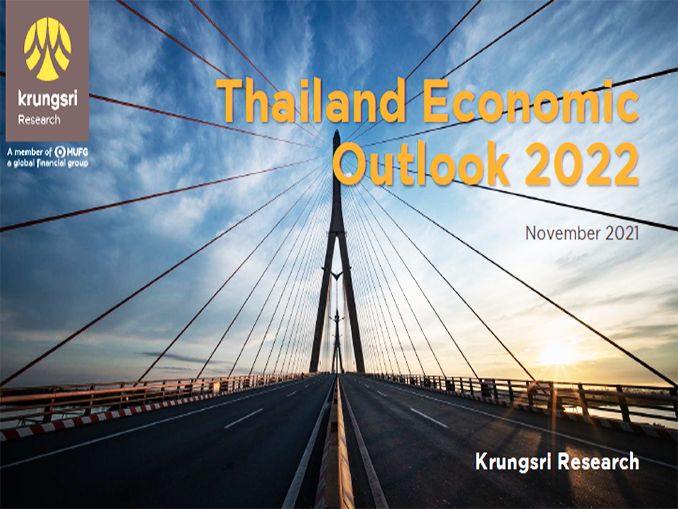 krungsri
Research

A member of MUFG
a global financial group

Thailand Economic Outlook 2022

November 2021

Krungsri Research